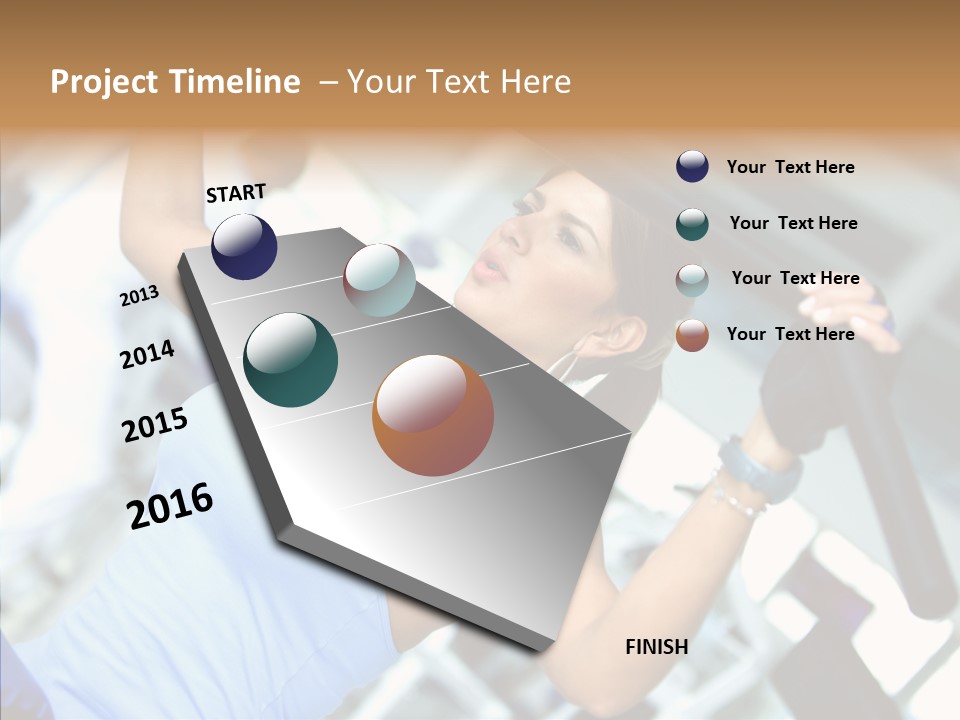 Project Timeline – Your Text Here

START

2013

2014

2015

2016

FINISH

Your Text Here

Your Text Here

Your Text Here

Your Text Here